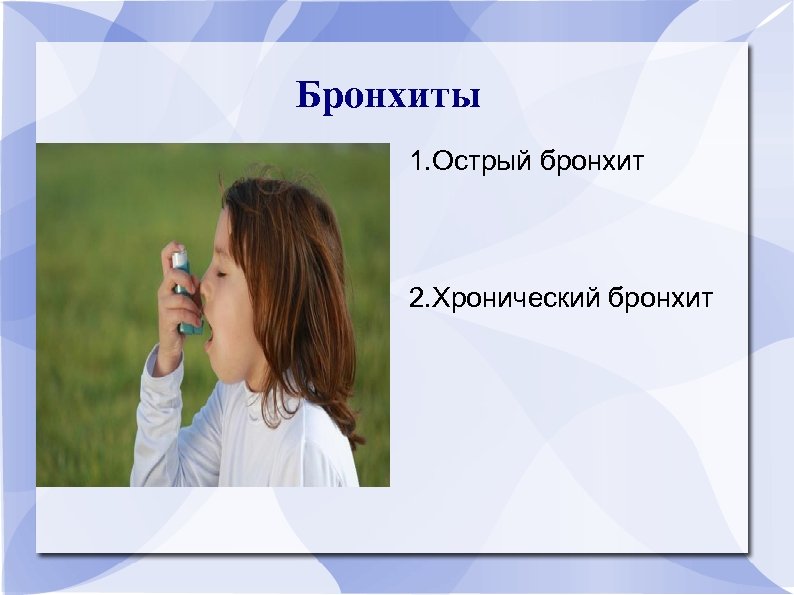 Бронхиты

1.Острый бронхит

2.Хронический бронхит